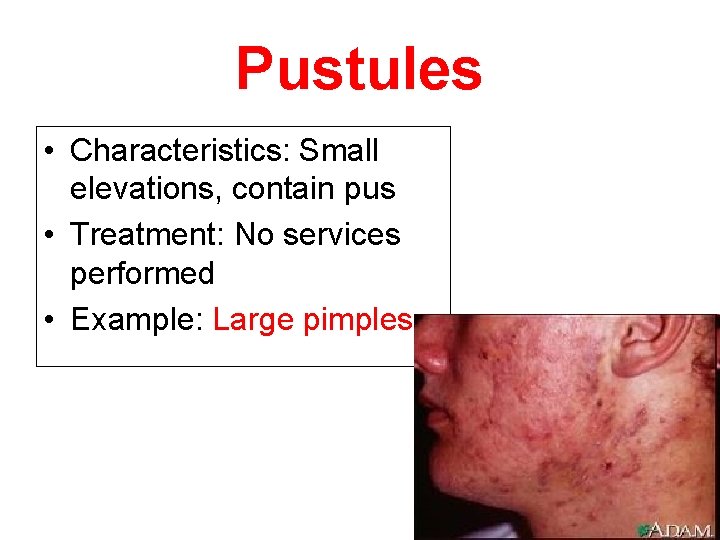 Pustules

• Characteristics: Small elevations, contain pus
• Treatment: No services performed
• Example: Large pimples

A.D.A.M.